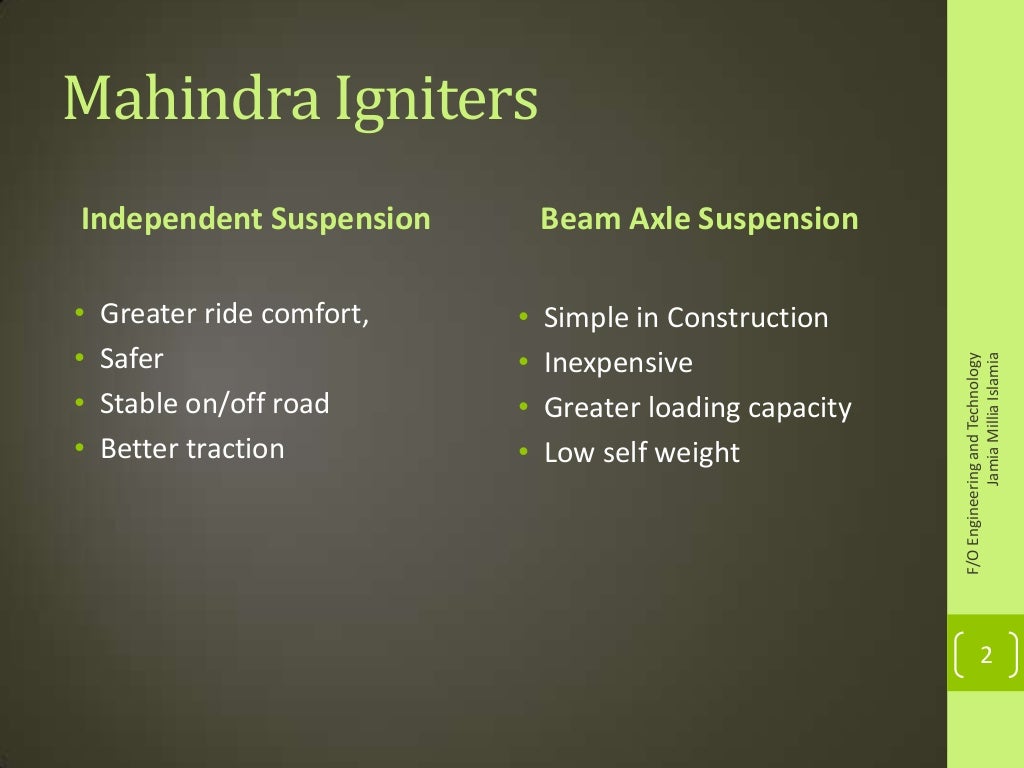 Mahindra Igniters

Independent Suspension

• Greater ride comfort,
• Safer
• Stable on/off road
• Better traction

Beam Axle Suspension

• Simple in Construction
• Inexpensive
• Greater loading capacity
• Low self weight

F/O Engineering and Technology
Jamia Millia Islamia

2